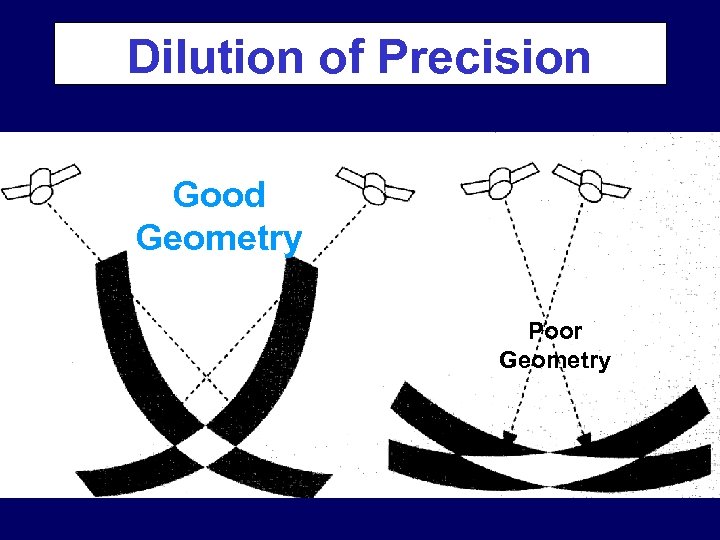 Dilution of Precision

Good Geometry

Poor Geometry